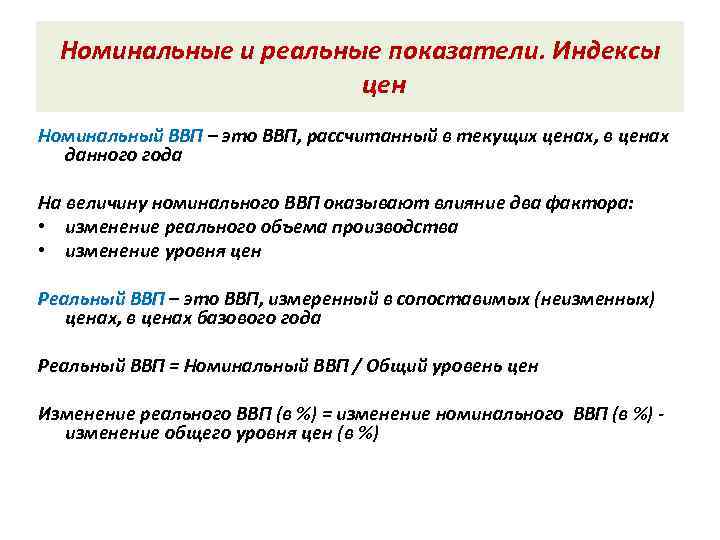 Номинальные и реальные показатели. Индексы цен

Номинальный ВВП – это ВВП, рассчитанный в текущих ценах, в ценах данного года

На величину номинального ВВП оказывают влияние два фактора:
• изменение реального объема производства
• изменение уровня цен

Реальный ВВП – это ВВП, измеренный в сопоставимых (неизменных) ценах, в ценах базового года

Реальный ВВП = Номинальный ВВП / Общий уровень цен

Изменение реального ВВП (в %) = изменение номинального ВВП (в %) - изменение общего уровня цен (в %)